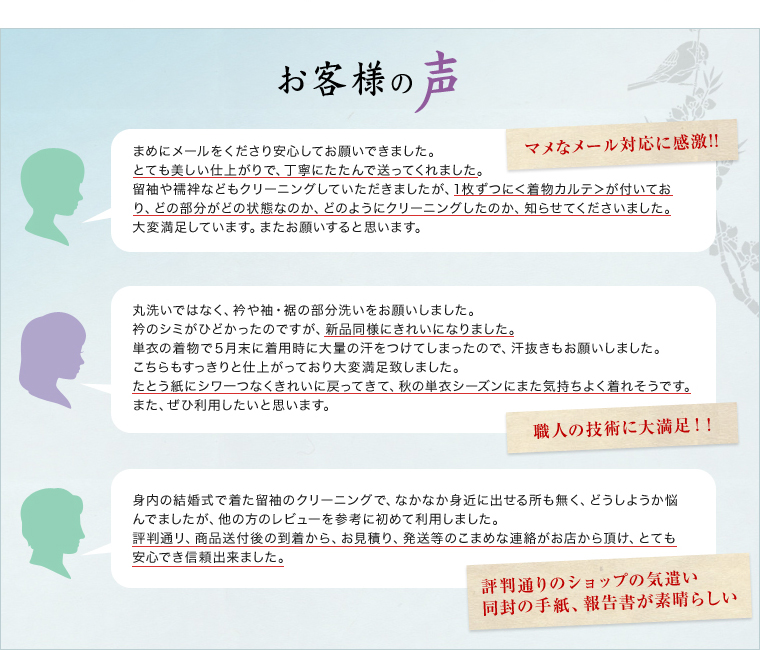 お客様の声

マメなメール対応に感激!!

まめにメールをくださり安心してお願いできました。
とても美しい仕上がりで、丁寧にたたんで送ってくれました。
留袖や襦袢などもクリーニングしていただきましたが、1枚ずつに<着物カルテ>が付いており、どの部分がどの状態なのか、どのようにクリーニングしたのか、知らせてくださいました。
大変満足しています。またお願いすると思います。

丸洗いではなく、衿や袖・裾の部分洗いをお願いしました。
衿のシミがひどかったのですが、新品同様にきれいになりました。
単衣の着物で5月末に着用時に大量の汗をつけてしまったので、汗抜きもお願いしました。
こちらもすっきりと仕上がっており大変満足致しました。
たとう紙にシワ一つなくきれいに戻ってきて、秋の単衣シーズンにまた気持ちよく着れそうです。
また、ぜひ利用したいと思います。

職人の技術に大満足!!

身内の結婚式で着た留袖のクリーニングで、なかなか身近に出せる所も無く、どうしようか悩んでましたが、他の方のレビューを参考に初めて利用しました。
評判通り、商品送付後の到着から、お見積り、発送等のこまめな連絡がお店から頂け、とても安心でき信頼出来ました。

評判通りのショップの気遣い
同封の手紙、報告書が素晴らしい